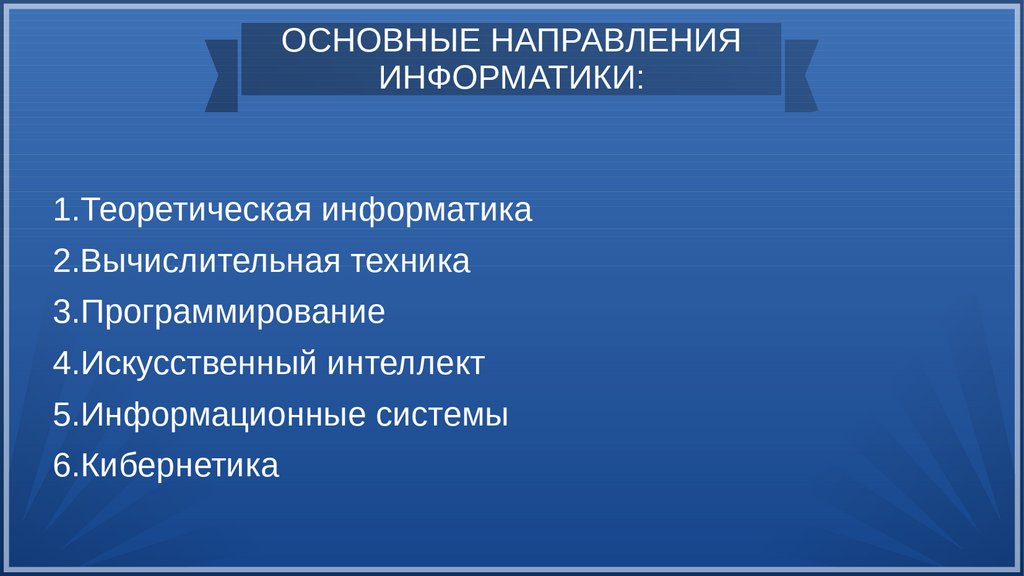 ОСНОВНЫЕ НАПРАВЛЕНИЯ ИНФОРМАТИКИ:

1.Теоретическая информатика
2.Вычислительная техника
3.Программирование
4.Искусственный интеллект
5.Информационные системы
6.Кибернетика